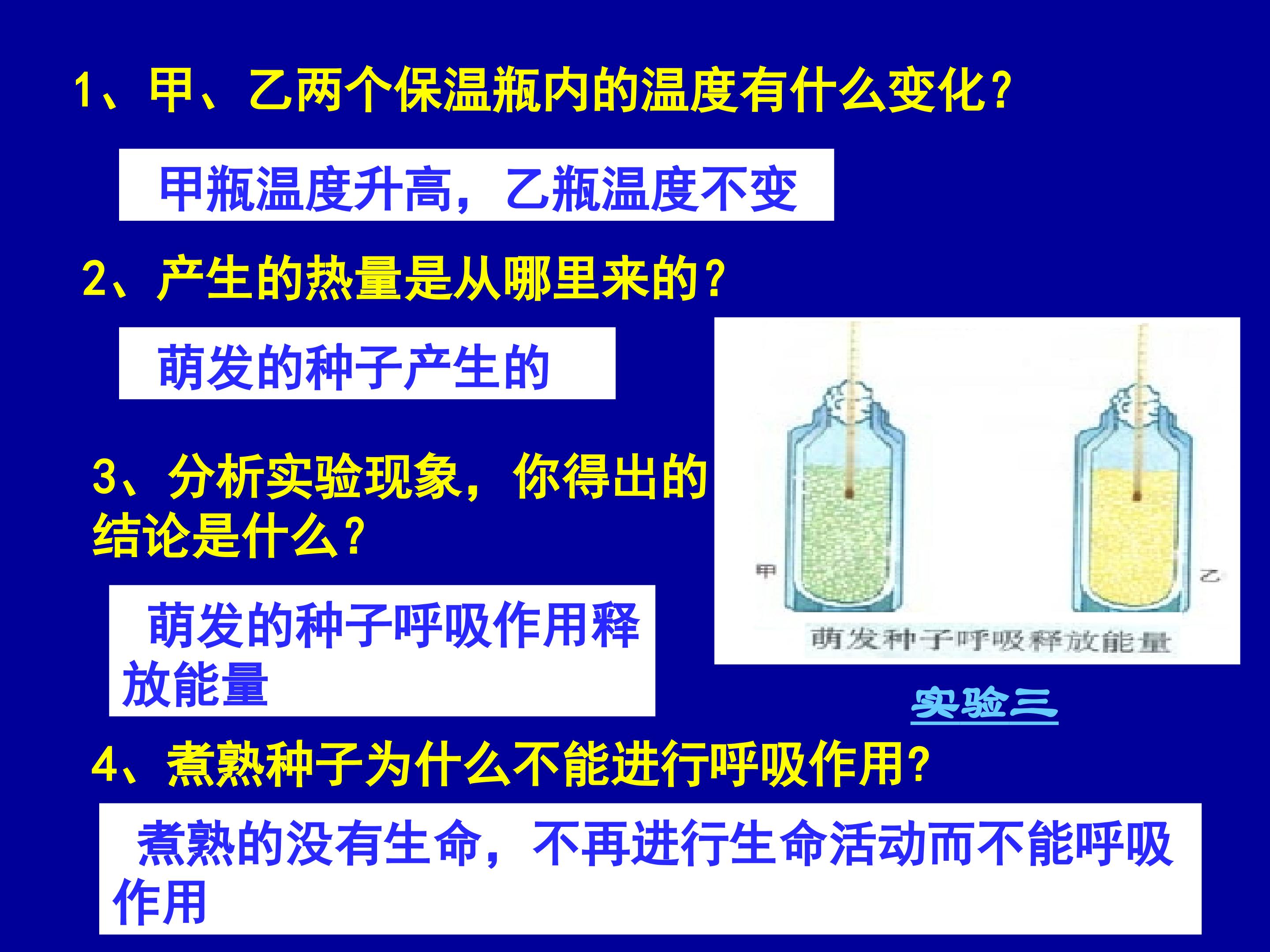 1、甲、乙两个保温瓶内的温度有什么变化？

甲瓶温度升高，乙瓶温度不变

2、产生的热量是从哪里来的？

萌发的种子产生的

3、分析实验现象，你得出的结论是什么？

萌发的种子呼吸作用释放能量

甲

乙

萌发种子呼吸释放能量

实验三

4、煮熟种子为什么不能进行呼吸作用？

煮熟的没有生命，不再进行生命活动而不能呼吸作用